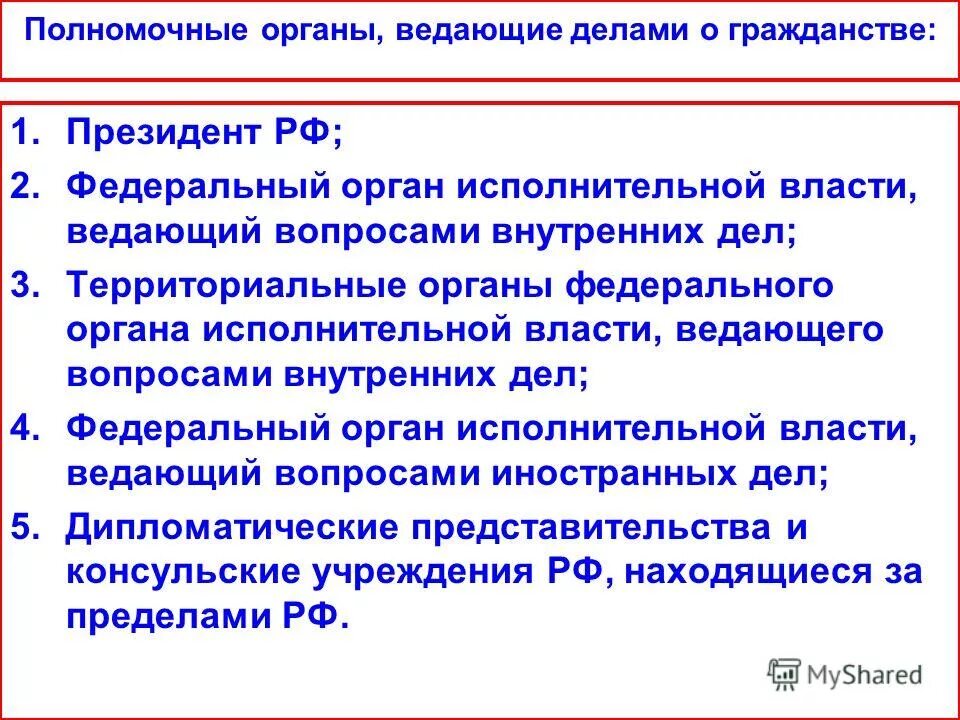 Полномочные органы, ведающие делами о гражданстве:

1. Президент РФ;
2. Федеральный орган исполнительной власти, ведающий вопросами внутренних дел;
3. Территориальные органы федерального органа исполнительной власти, ведающего вопросами внутренних дел;
4. Федеральный орган исполнительной власти, ведающий вопросами иностранных дел;
5. Дипломатические представительства и консульские учреждения РФ, находящиеся за пределами РФ.

MyShared